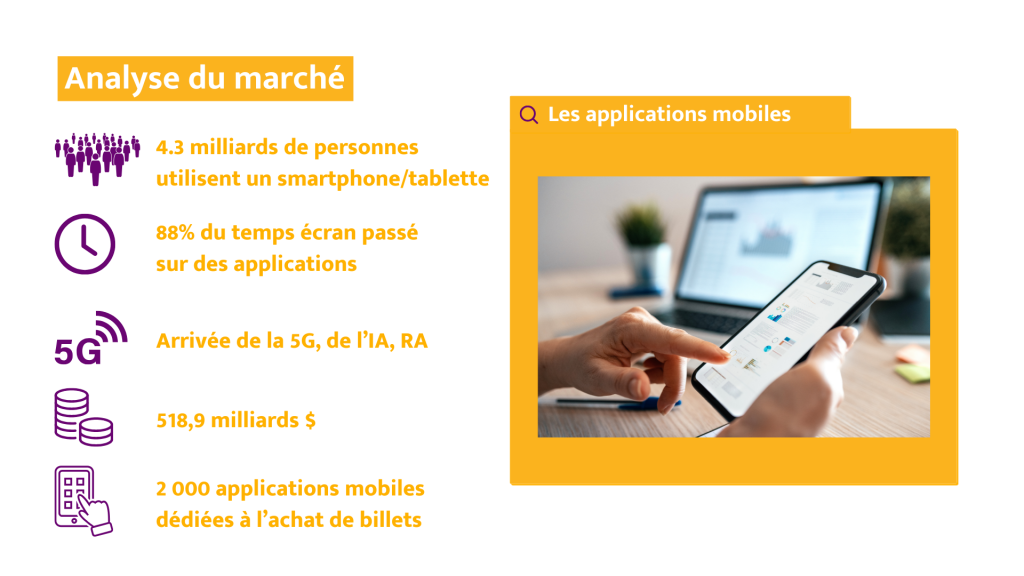 Analyse du marché

4.3 milliards de personnes utilisent un smartphone/tablette

88% du temps écran passé sur des applications

5G

Arrivée de la 5G, de l'IA, RA

518,9 milliards $

2 000 applications mobiles dédiées à l'achat de billets

Les applications mobiles